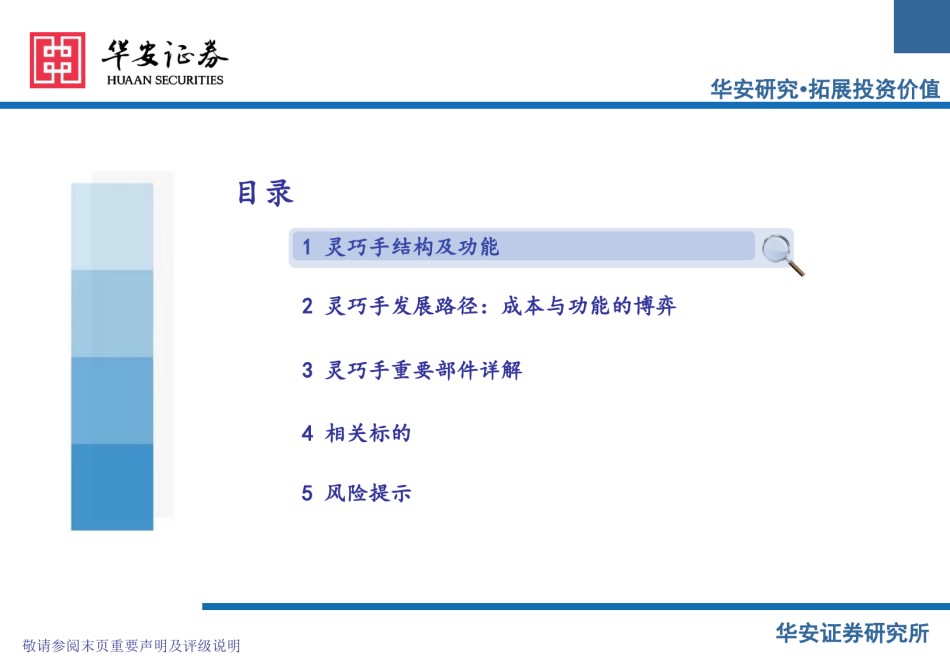 华安证券
HUAAN SECURITIES

华安研究•拓展投资价值

目录

1 灵巧手结构及功能

2 灵巧手发展路径：成本与功能的博弈

3 灵巧手重要部件详解

4 相关标的

5 风险提示

敬请参阅末页重要声明及评级说明

华安证券研究所